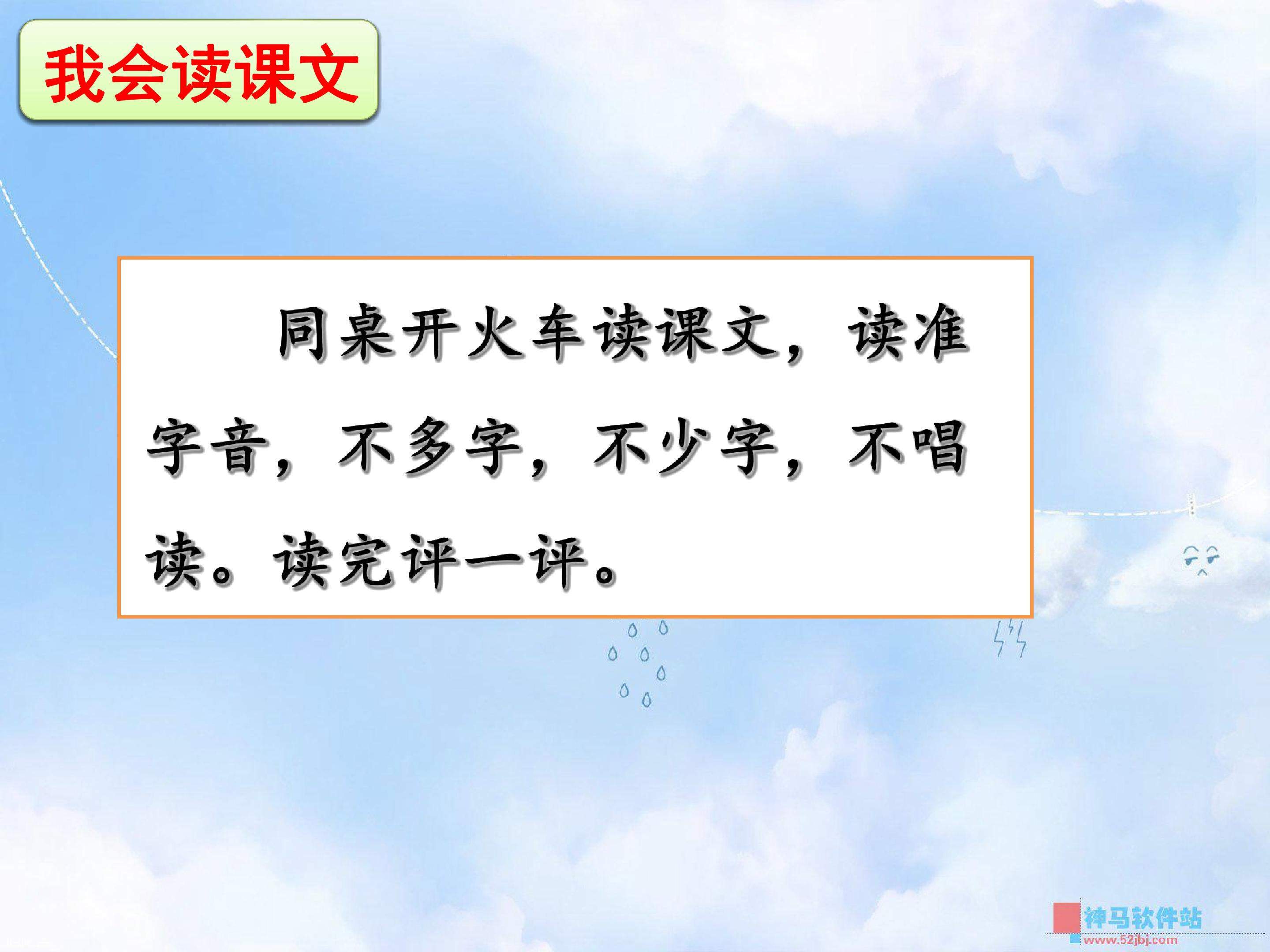 我会读课文

同桌开火车读课文，读准字音，不多字，不少字，不唱读。读完评一评。

神马软件站
www.52jbj.com